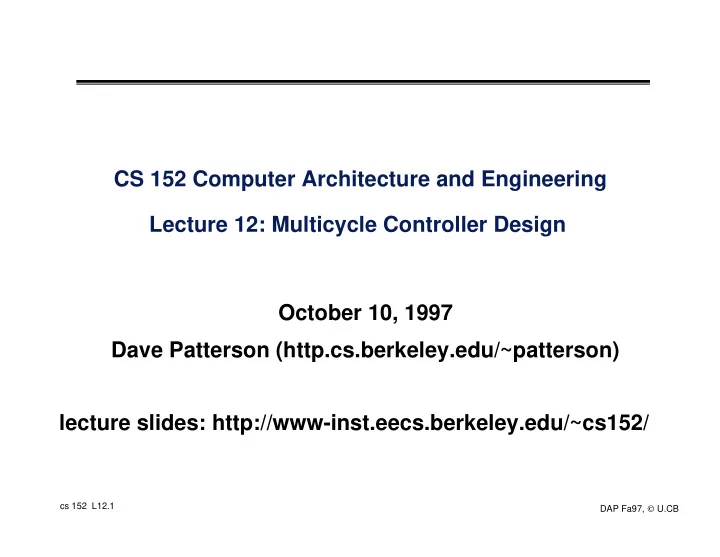 CS 152 Computer Architecture and Engineering

Lecture 12: Multicycle Controller Design

October 10, 1997

Dave Patterson (http.cs.berkeley.edu/~patterson)

lecture slides: http://www-inst.eecs.berkeley.edu/~cs152/

cs 152 L12.1

DAP Fa97, © U.CB